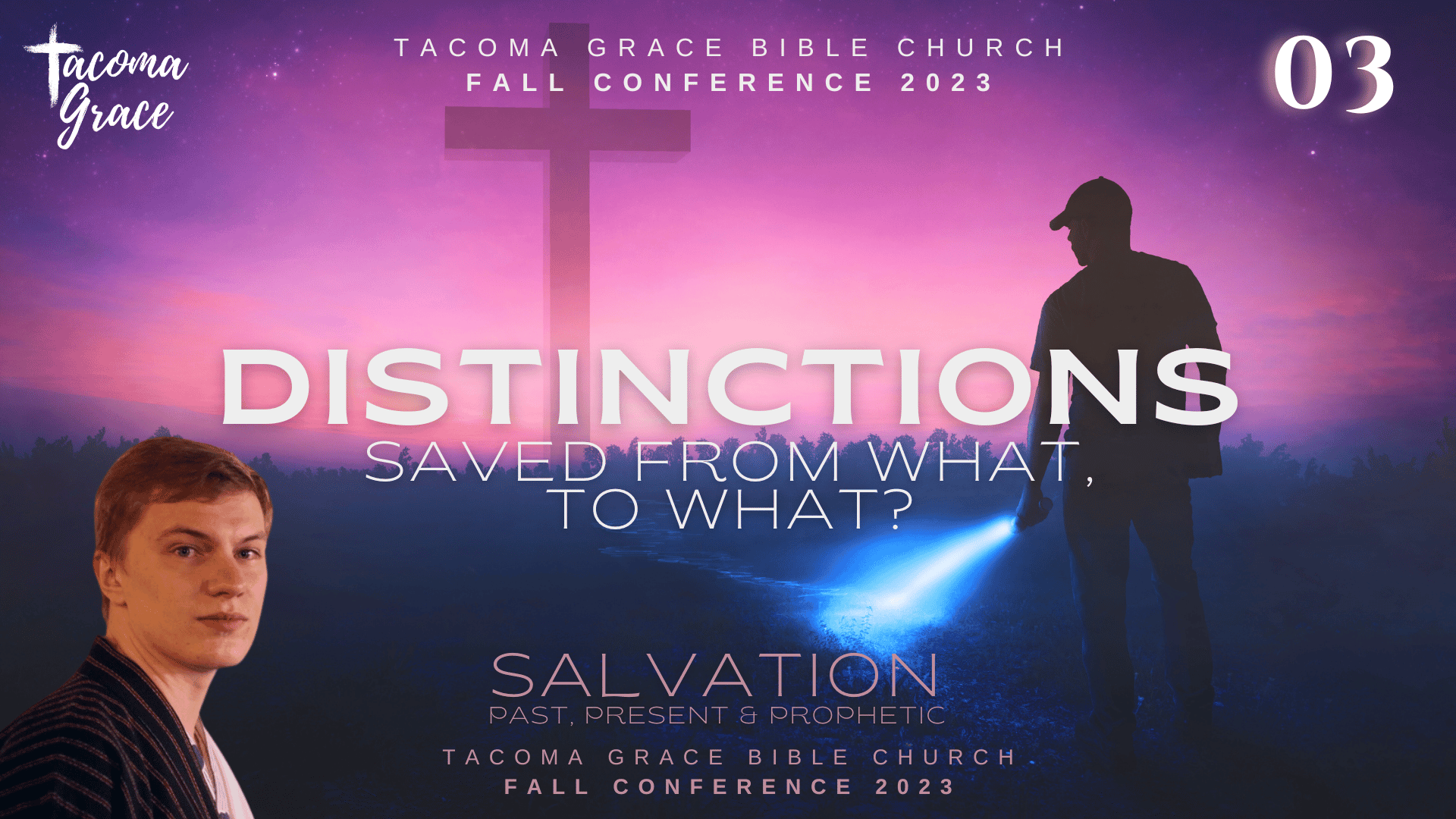 Tacoma Grace

TACOMA GRACE BIBLE CHURCH
FALL CONFERENCE 2023

03

DISTINCTIONS
SAVED FROM WHAT, TO WHAT?

SALVATION
PAST, PRESENT & PROPHETIC

TACOMA GRACE BIBLE CHURCH
FALL CONFERENCE 2023